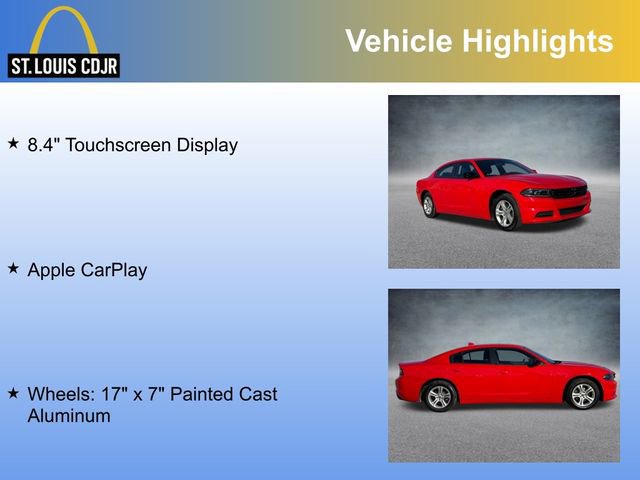 ST. LOUIS CDJR

Vehicle Highlights

★ 8.4" Touchscreen Display

★ Apple CarPlay

★ Wheels: 17" x 7" Painted Cast Aluminum